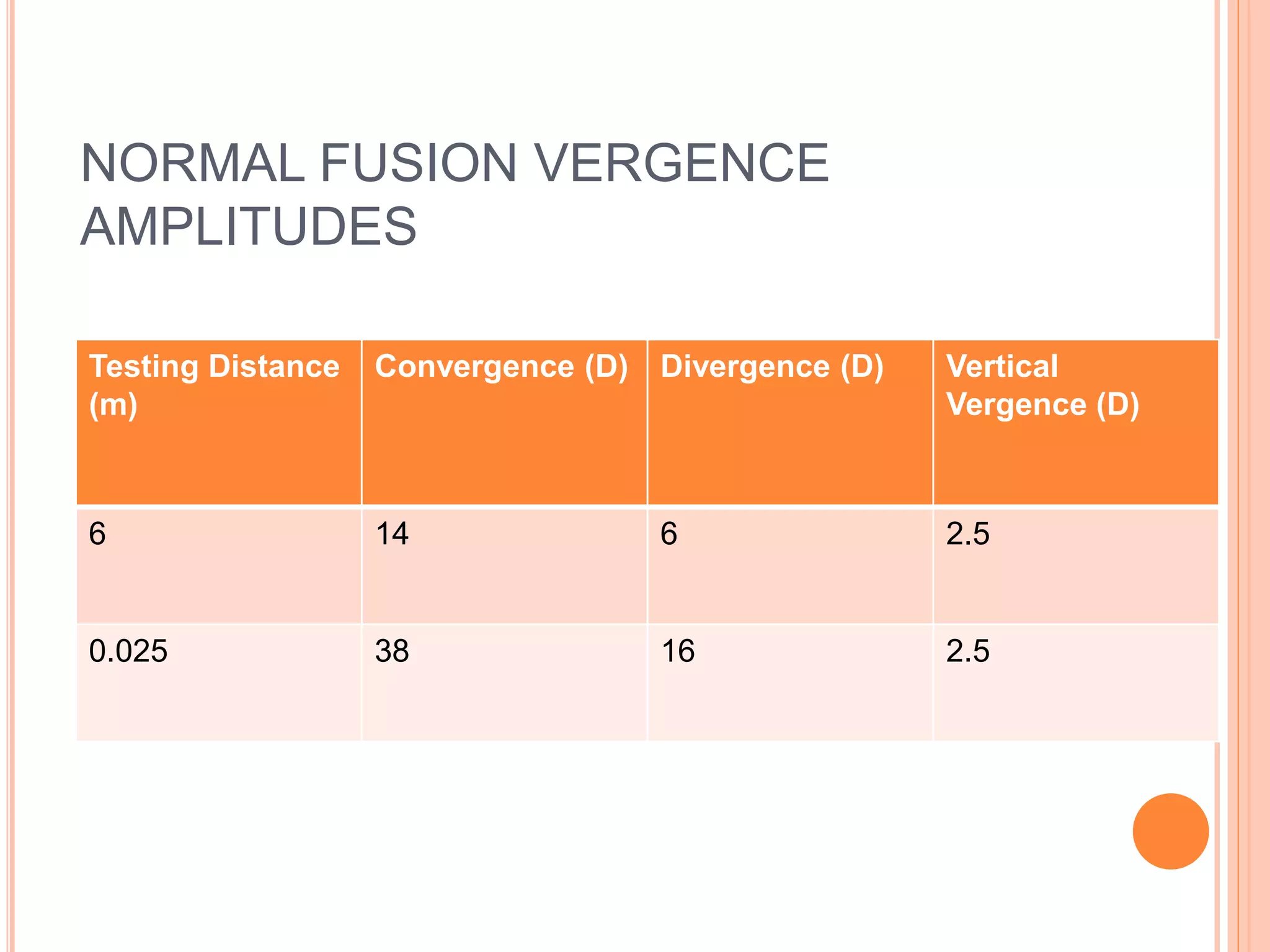 NORMAL FUSION VERGENCE AMPLITUDES

| Testing Distance (m) | Convergence (D) | Divergence (D) | Vertical Vergence (D) |
|---|---|---|---|
| 6 | 14 | 6 | 2.5 |
| 0.025 | 38 | 16 | 2.5 |